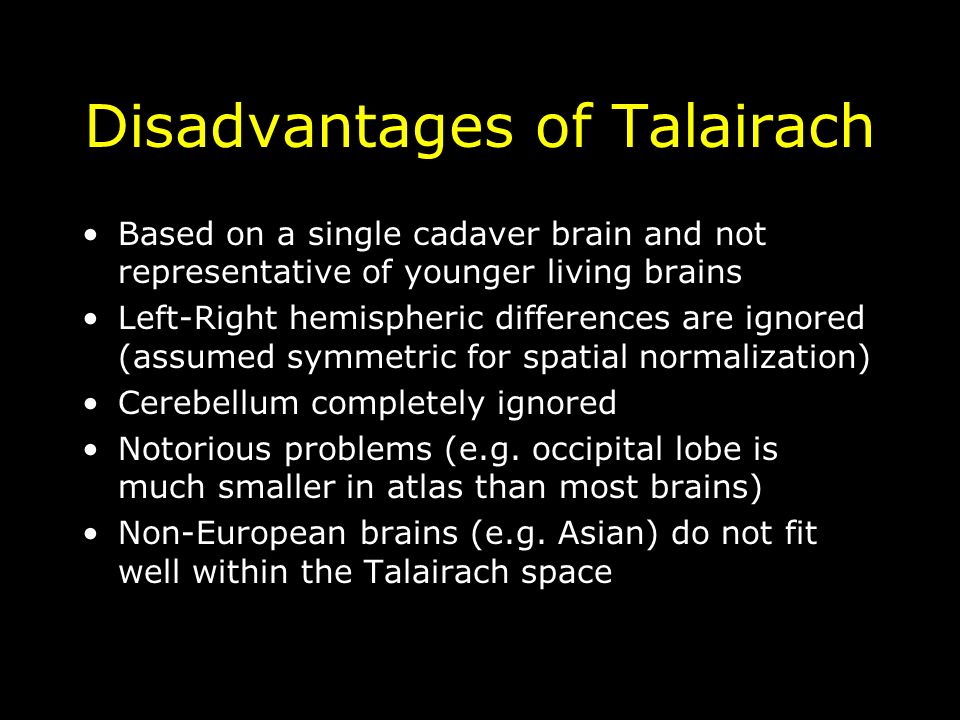 Disadvantages of Talairach

• Based on a single cadaver brain and not representative of younger living brains
• Left-Right hemispheric differences are ignored (assumed symmetric for spatial normalization)
• Cerebellum completely ignored
• Notorious problems (e.g. occipital lobe is much smaller in atlas than most brains)
• Non-European brains (e.g. Asian) do not fit well within the Talairach space